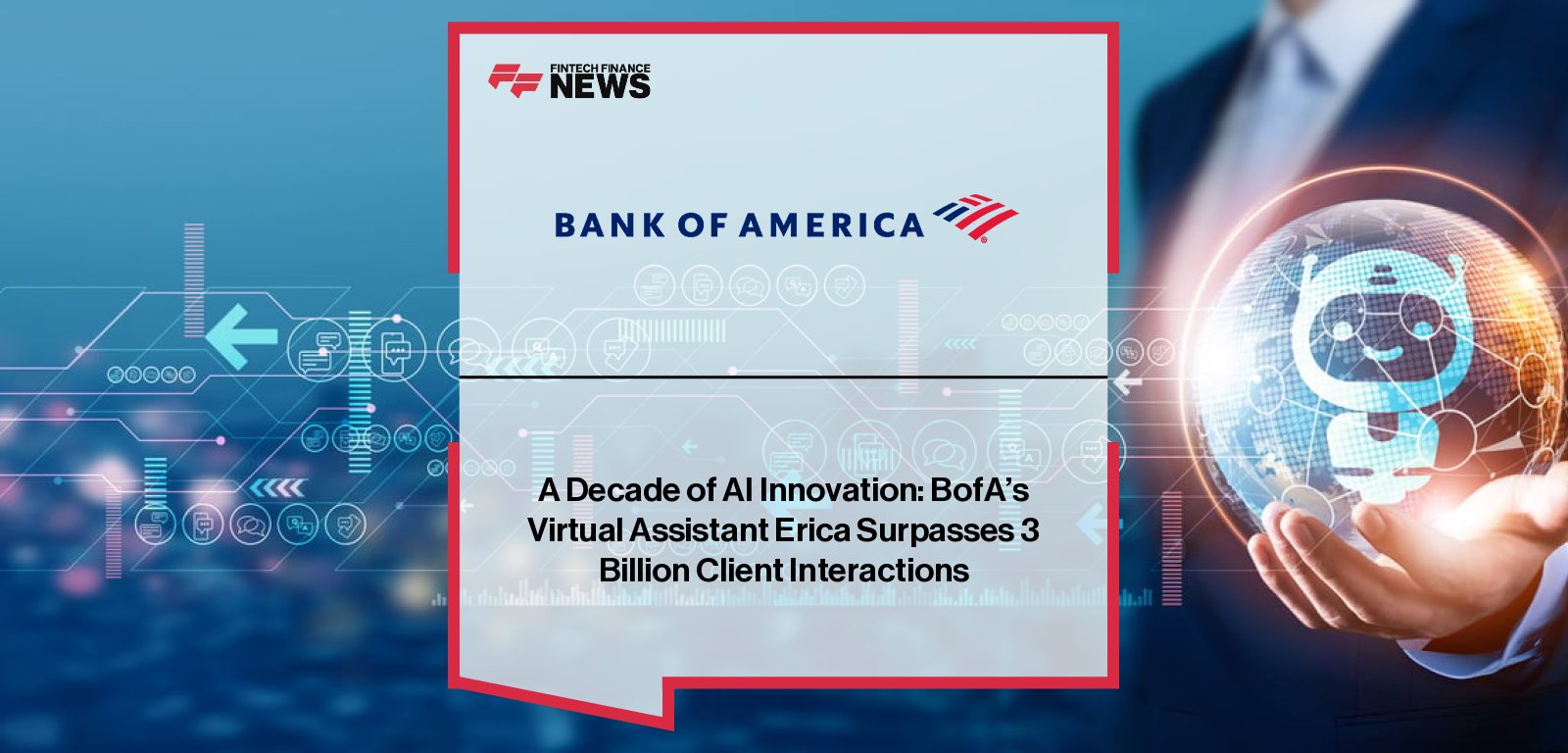 FINTECH FINANCE
NEWS

BANK OF AMERICA

A Decade of AI Innovation: BofA's Virtual Assistant Erica Surpasses 3 Billion Client Interactions